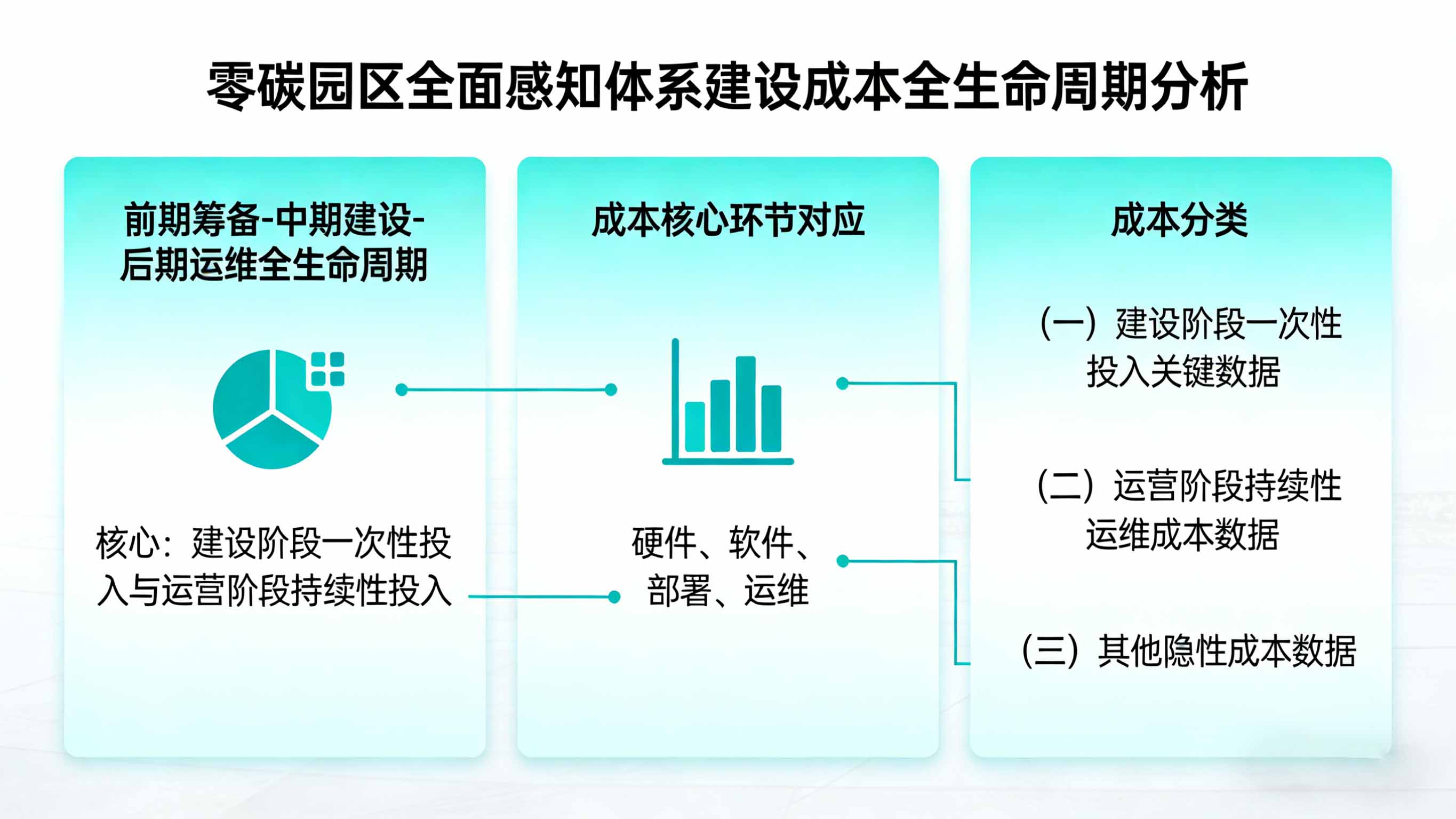 零碳园区全面感知体系建设成本全生命周期分析

前期筹备-中期建设-后期运维全生命周期

核心：建设阶段一次性投入与运营阶段持续性投入

成本核心环节对应

硬件、软件、部署、运维

成本分类

（一）建设阶段一次性投入关键数据

（二）运营阶段持续性运维成本数据

（三）其他隐性成本数据